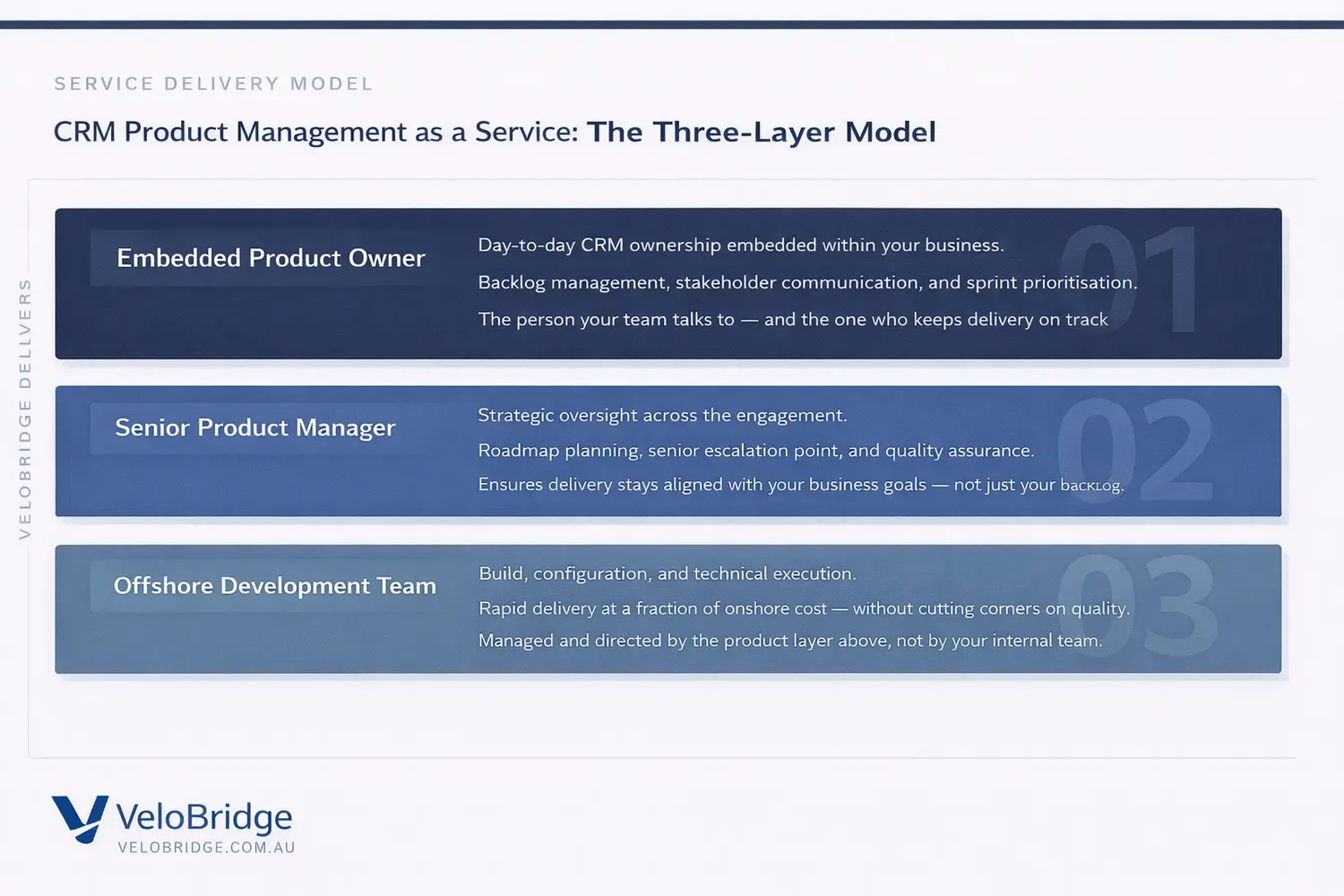 SERVICE DELIVERY MODEL

CRM Product Management as a Service: The Three-Layer Model

VELOBRIDGE DELIVERS

Embedded Product Owner

Day-to-day CRM ownership embedded within your business.

Backlog management, stakeholder communication, and sprint prioritisation.

The person your team talks to — and the one who keeps delivery on track

01

Senior Product Manager

Strategic oversight across the engagement.

Roadmap planning, senior escalation point, and quality assurance.

Ensures delivery stays aligned with your business goals — not just your backlog.

02

Offshore Development Team

Build, configuration, and technical execution.

Rapid delivery at a fraction of onshore cost — without cutting corners on quality.

Managed and directed by the product layer above, not by your internal team.

03

VeloBridge
VELOBRIDGE.COM.AU